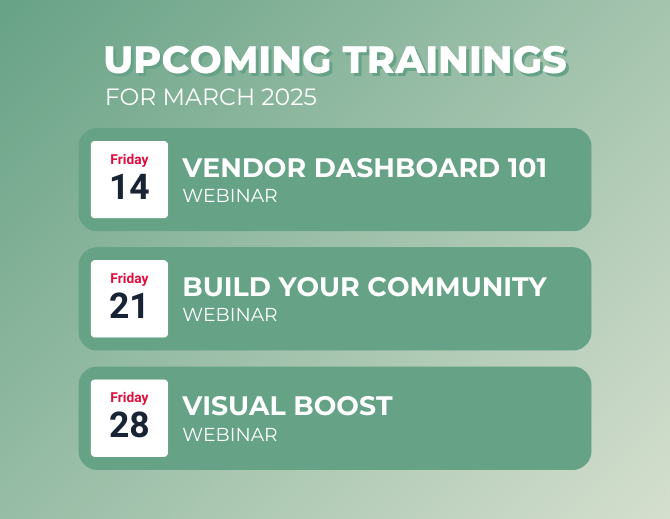 UPCOMING TRAININGS
FOR MARCH 2025

Friday
14
VENDOR DASHBOARD 101
WEBINAR

Friday
21
BUILD YOUR COMMUNITY
WEBINAR

Friday
28
VISUAL BOOST
WEBINAR